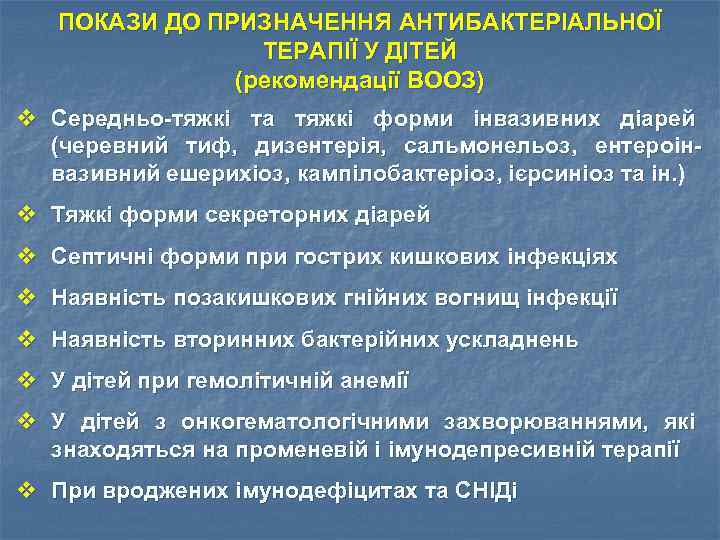 ПОКАЗИ ДО ПРИЗНАЧЕННЯ АНТИБАКТЕРІАЛЬНОЇ ТЕРАПІЇ У ДІТЕЙ
(рекомендації ВООЗ)

❖ Середньо-тяжкі та тяжкі форми інвазивних діарей (черевний тиф, дизентерія, сальмонельоз, ентероінвазивний ешерихіоз, кампілобактеріоз, ієрсиніоз та ін.)

❖ Тяжкі форми секреторних діарей

❖ Септичні форми при гострих кишкових інфекціях

❖ Наявність позакишкових гнійних вогнищ інфекції

❖ Наявність вторинних бактерійних ускладнень

❖ У дітей при гемолітичній анемії

❖ У дітей з онкогематологічними захворюваннями, які знаходяться на променевій і імунодепресивній терапії

❖ При вроджених імунодефіцитах та СНІДі